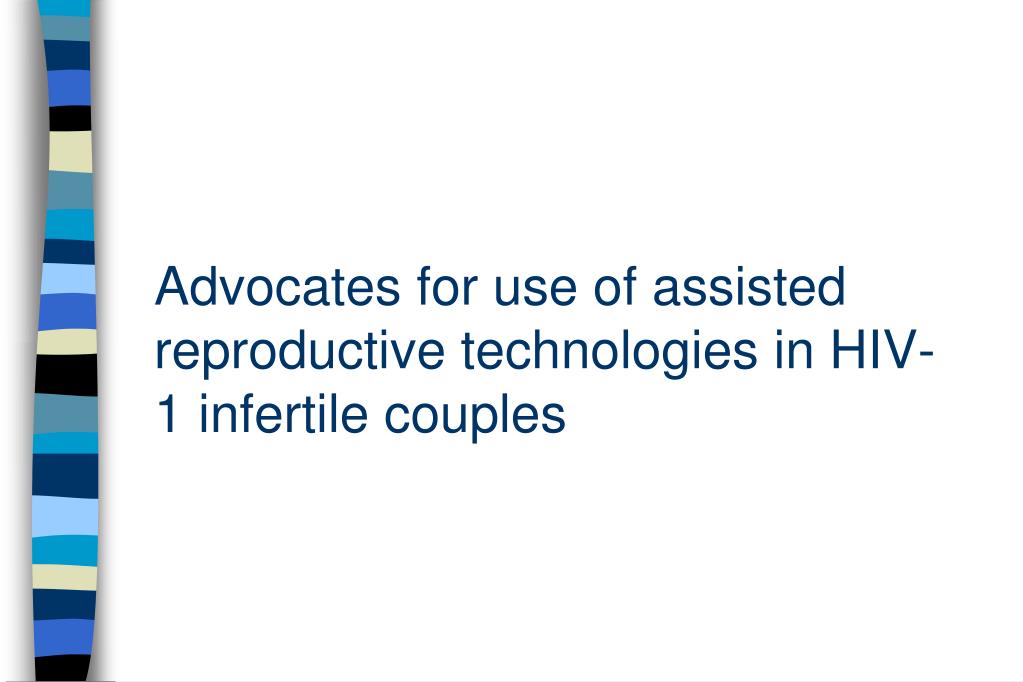 Advocates for use of assisted reproductive technologies in HIV-1 infertile couples